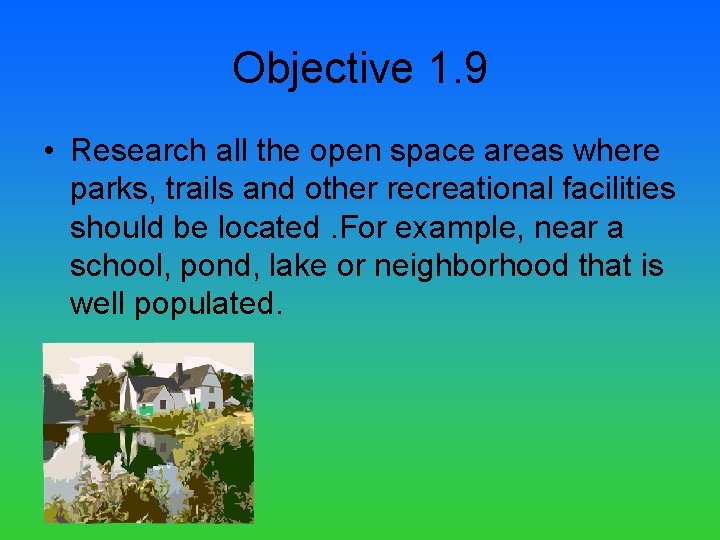 Objective 1.9

• Research all the open space areas where parks, trails and other recreational facilities should be located .For example, near a school, pond, lake or neighborhood that is well populated.